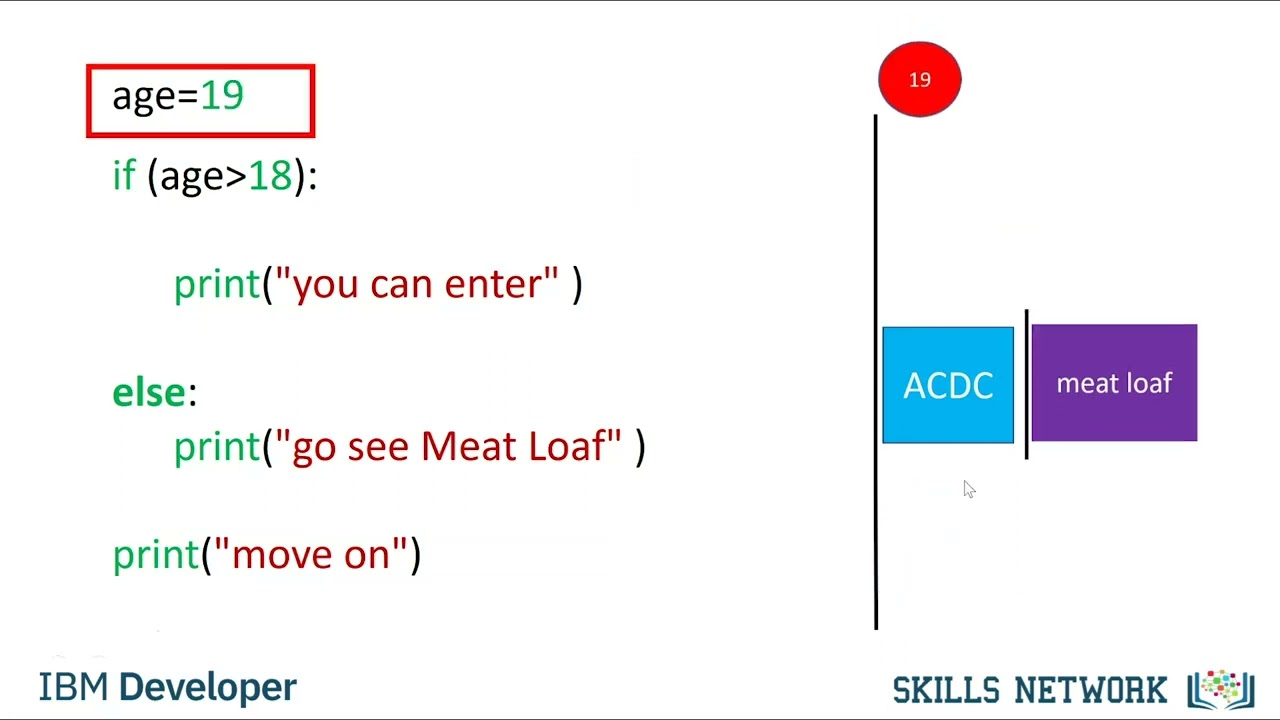 age=19

if (age>18):

print("you can enter" )

else:
print("go see Meat Loaf" )

print("move on")

19

ACDC

meat loaf

IBM Developer

SKILLS NETWORK